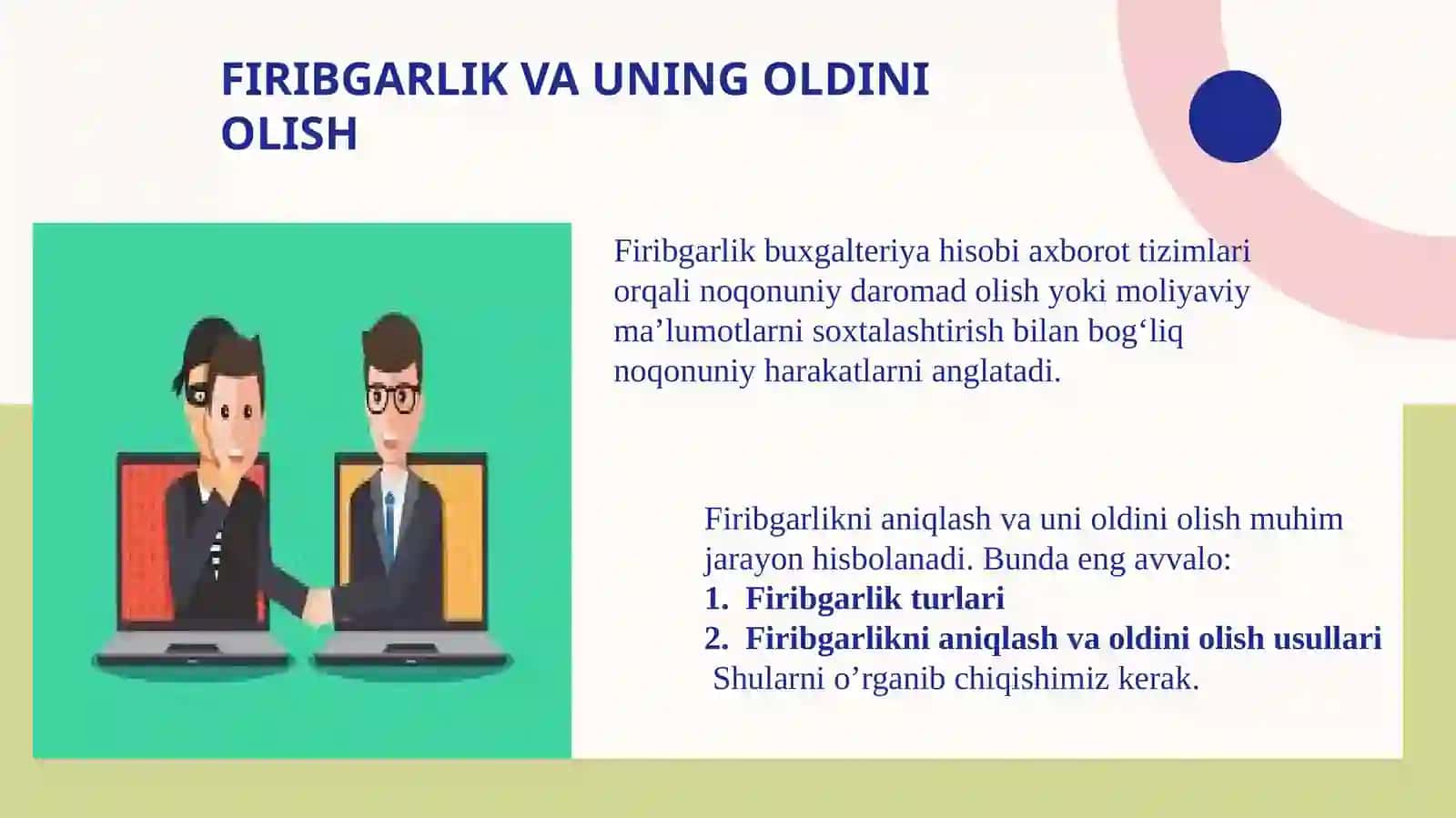 FIRIBGARLIK VA UNING OLDINI OLISH

Firibgarlik buxgalteriya hisobi axborot tizimlari orqali noqonuniy daromad olish yoki moliyaviy ma’lumotlarni soxtalashtirish bilan bog‘liq noqonuniy harakatlarni anglatadi.

Firibgarlikni aniqlash va uni oldini olish muhim jarayon hisbolanadi. Bunda eng avvalo:
1. Firibgarlik turlari
2. Firibgarlikni aniqlash va oldini olish usullari
Shularni o’rganib chiqishimiz kerak.